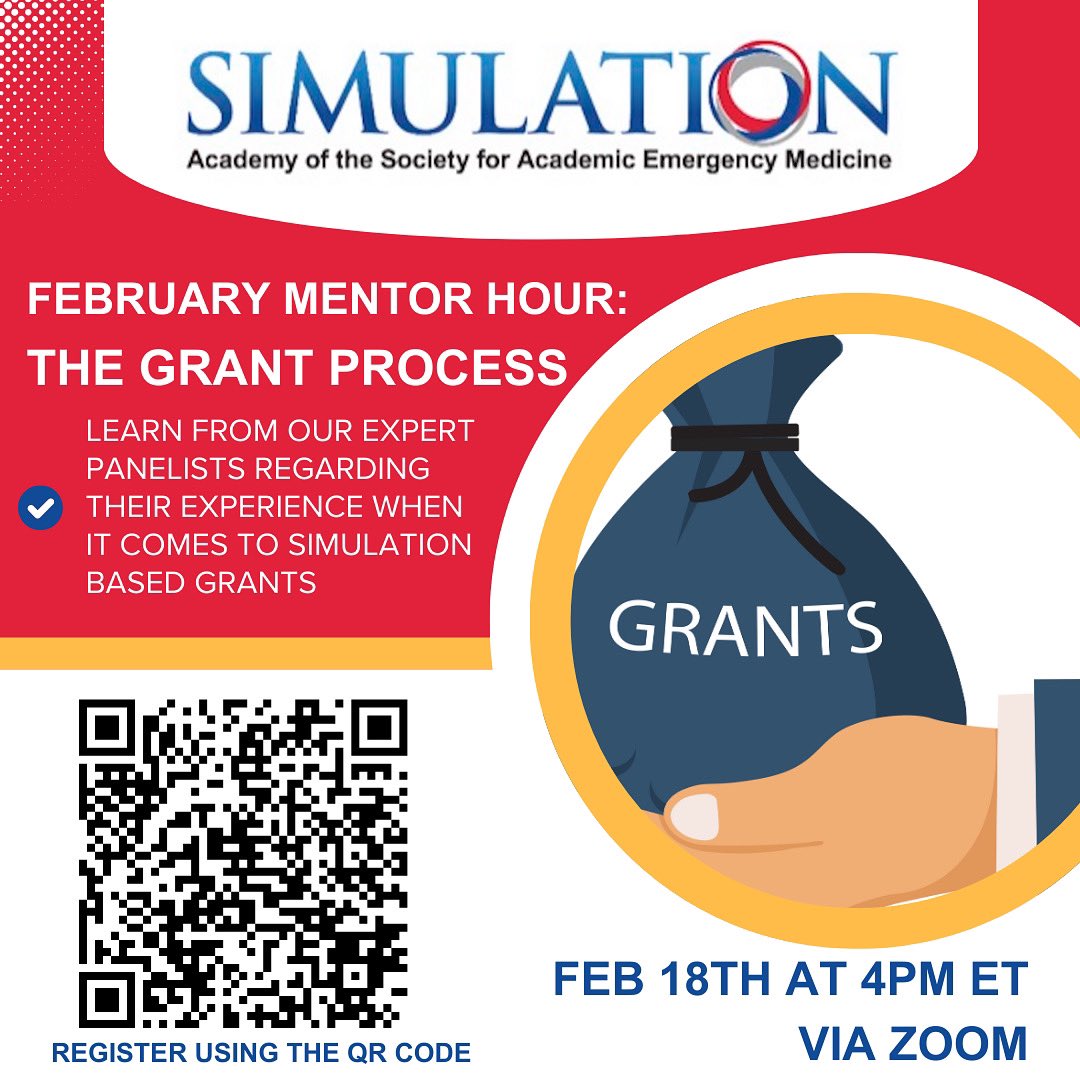 SIMULATION
Academy of the Society for Academic Emergency Medicine

FEBRUARY MENTOR HOUR:
THE GRANT PROCESS

LEARN FROM OUR EXPERT PANELISTS REGARDING THEIR EXPERIENCE WHEN IT COMES TO SIMULATION BASED GRANTS

GRANTS

REGISTER USING THE QR CODE

FEB 18TH AT 4PM ET
VIA ZOOM